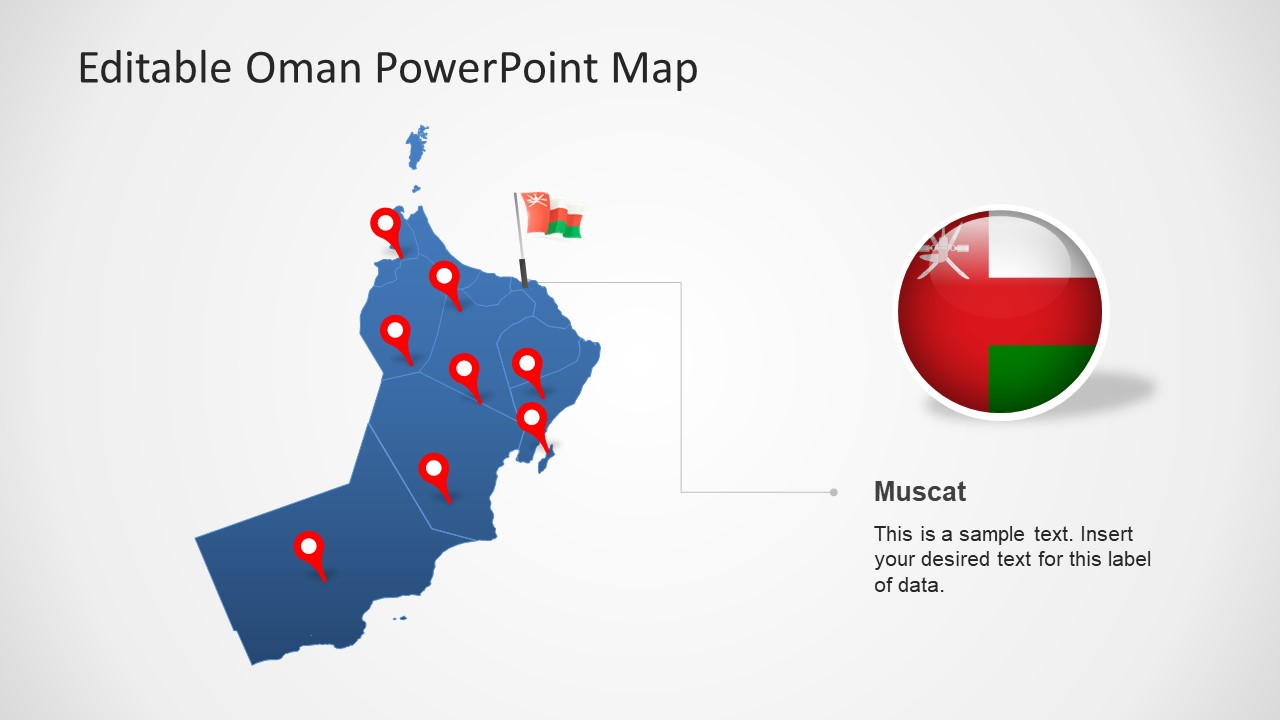 Editable Oman PowerPoint Map

Muscat

This is a sample text. Insert your desired text for this label of data.